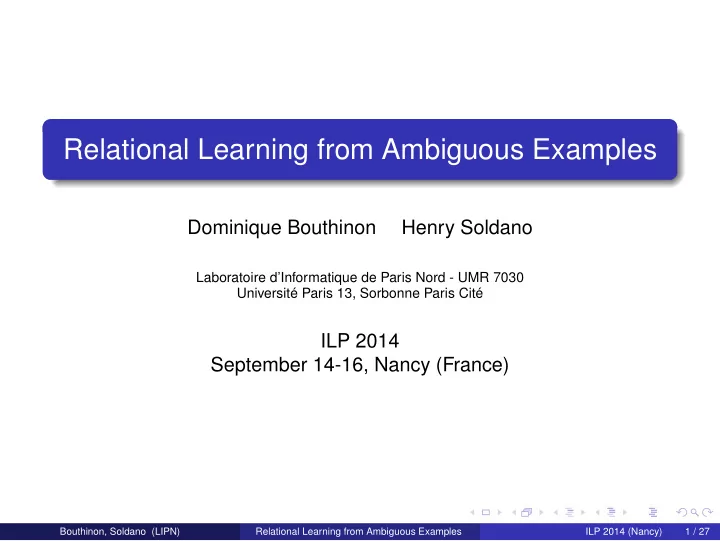 Relational Learning from Ambiguous Examples

Dominique Bouthinon    Henry Soldano

Laboratoire d'Informatique de Paris Nord - UMR 7030
Université Paris 13, Sorbonne Paris Cité

ILP 2014
September 14-16, Nancy (France)

Bouthinon, Soldano (LIPN)    Relational Learning from Ambiguous Examples    ILP 2014 (Nancy)    1 / 27